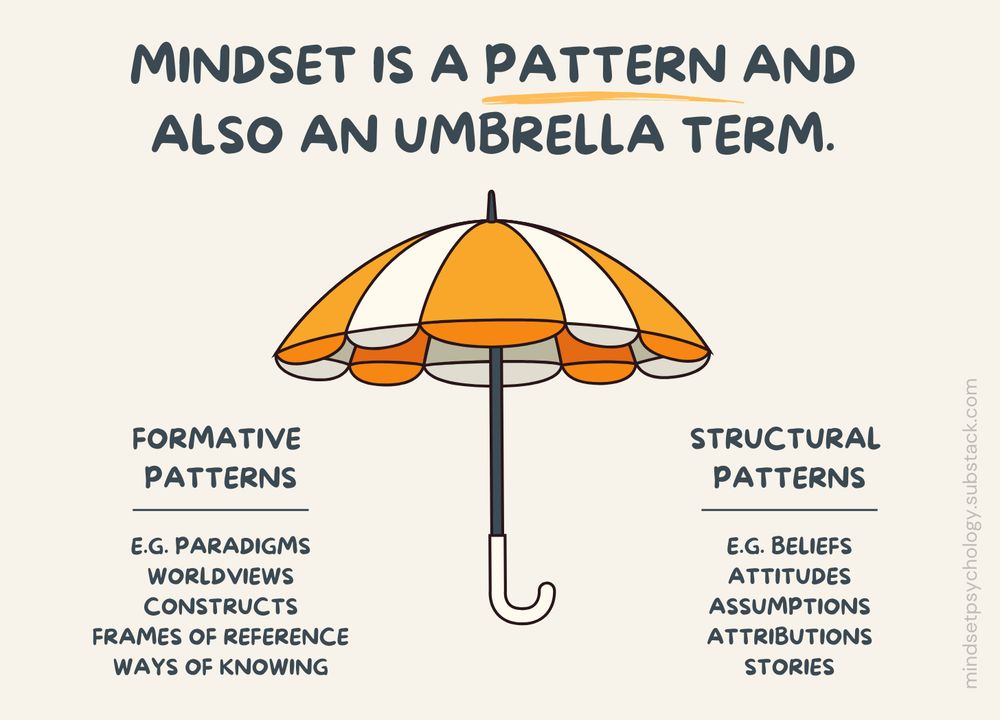 MINDSET IS A PATTERN AND ALSO AN UMBRELLA TERM.

FORMATIVE PATTERNS

E.G. PARADIGMS
WORLDVIEWS
CONSTRUCTS
FRAMES OF REFERENCE
WAYS OF KNOWING

STRUCTURAL PATTERNS

E.G. BELIEFS
ATTITUDES
ASSUMPTIONS
ATTRIBUTIONS
STORIES

mindsetpsychology.substack.com